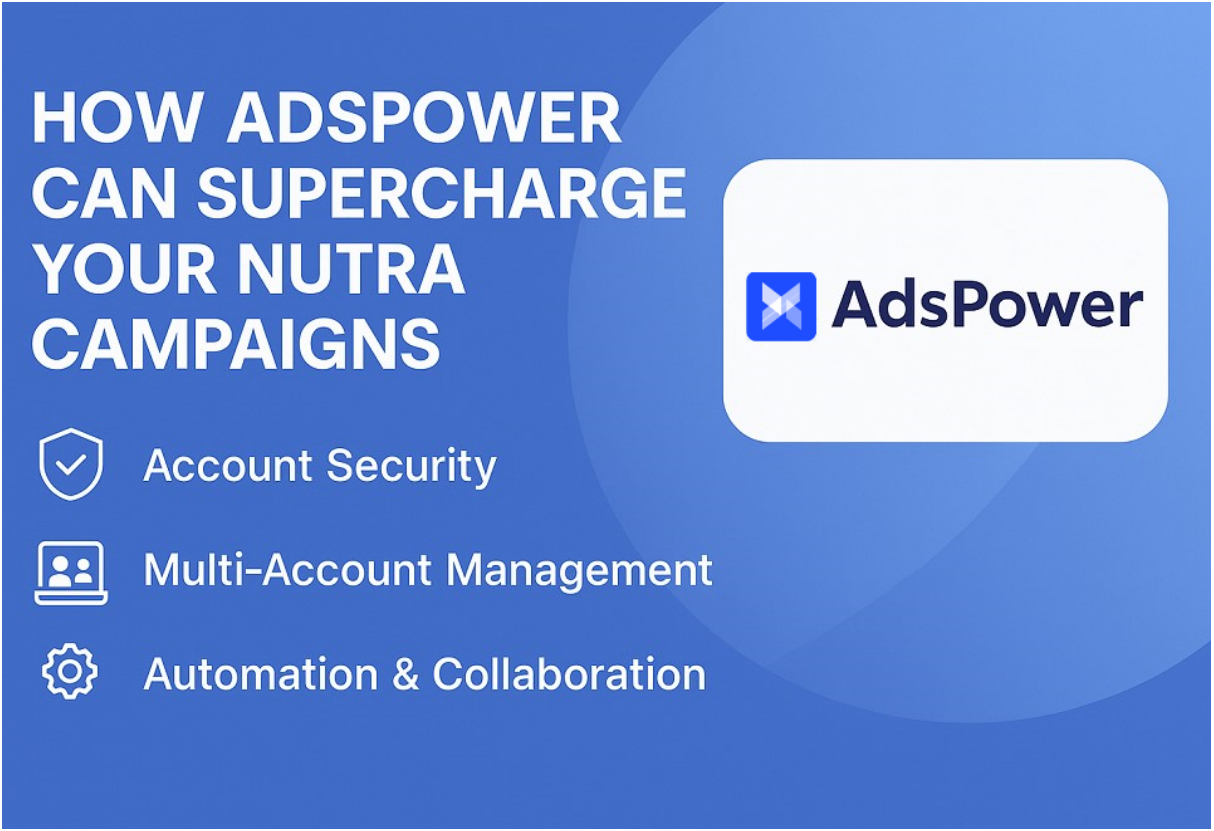 HOW ADSPOWER CAN SUPERCHARGE YOUR NUTRA CAMPAIGNS

Account Security

Multi-Account Management

Automation & Collaboration

AdsPower